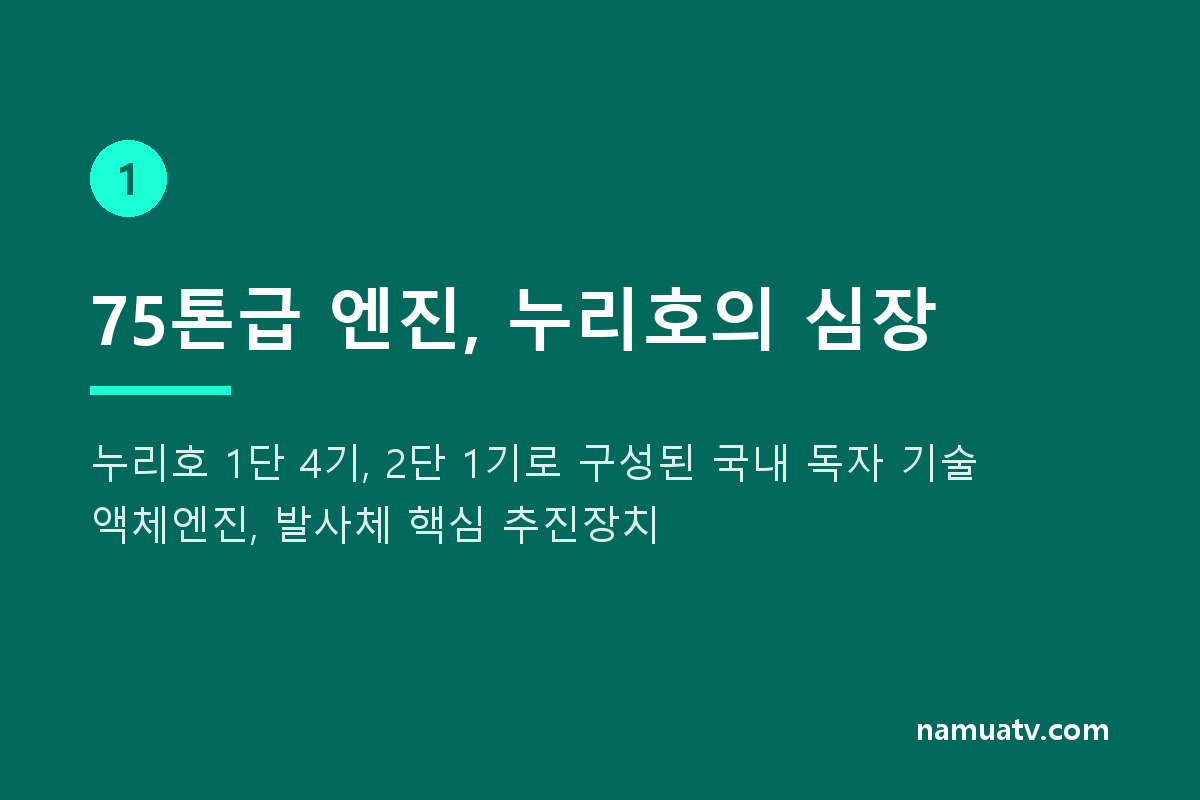 1

75톤급 엔진, 누리호의 심장

누리호 1단 4기, 2단 1기로 구성된 국내 독자 기술 액체엔진, 발사체 핵심 추진장치

namuatv.com